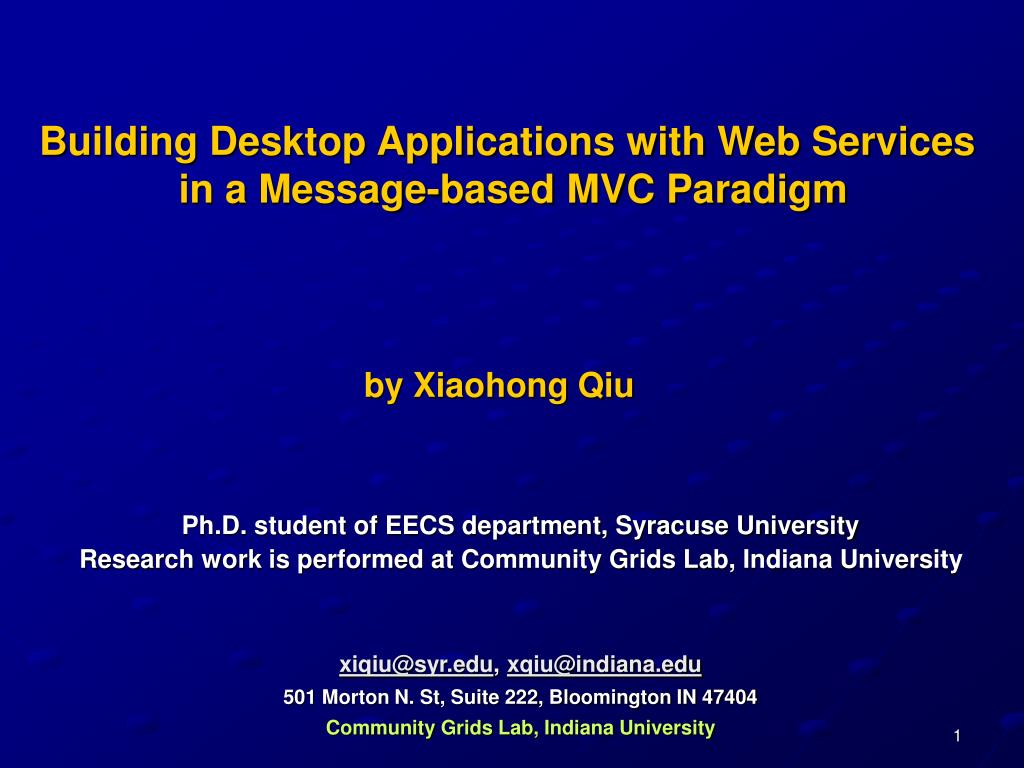 Building Desktop Applications with Web Services in a Message-based MVC Paradigm

by Xiaohong Qiu

Ph.D. student of EECS department, Syracuse University
Research work is performed at Community Grids Lab, Indiana University

xiqiu@syr.edu, xqiu@indiana.edu
501 Morton N. St, Suite 222, Bloomington IN 47404
Community Grids Lab, Indiana University

1